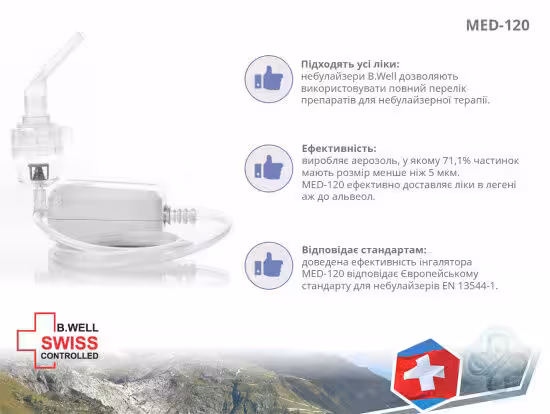 MED-120

Підходять усі ліки:
небулайзери B.Well дозволяють використовувати повний перелік препаратів для небулайзерної терапії.

Ефективність:
виробляє аерозоль, у якому 71,1% частинок мають розмір менше ніж 5 мкм.
MED-120 ефективно доставляє ліки в легені аж до альвеол.

Відповідає стандартам:
доведена ефективність інгалятора MED-120 відповідає Європейському стандарту для небулайзерів EN 13544-1.

B.WELL
SWISS
CONTROLLED